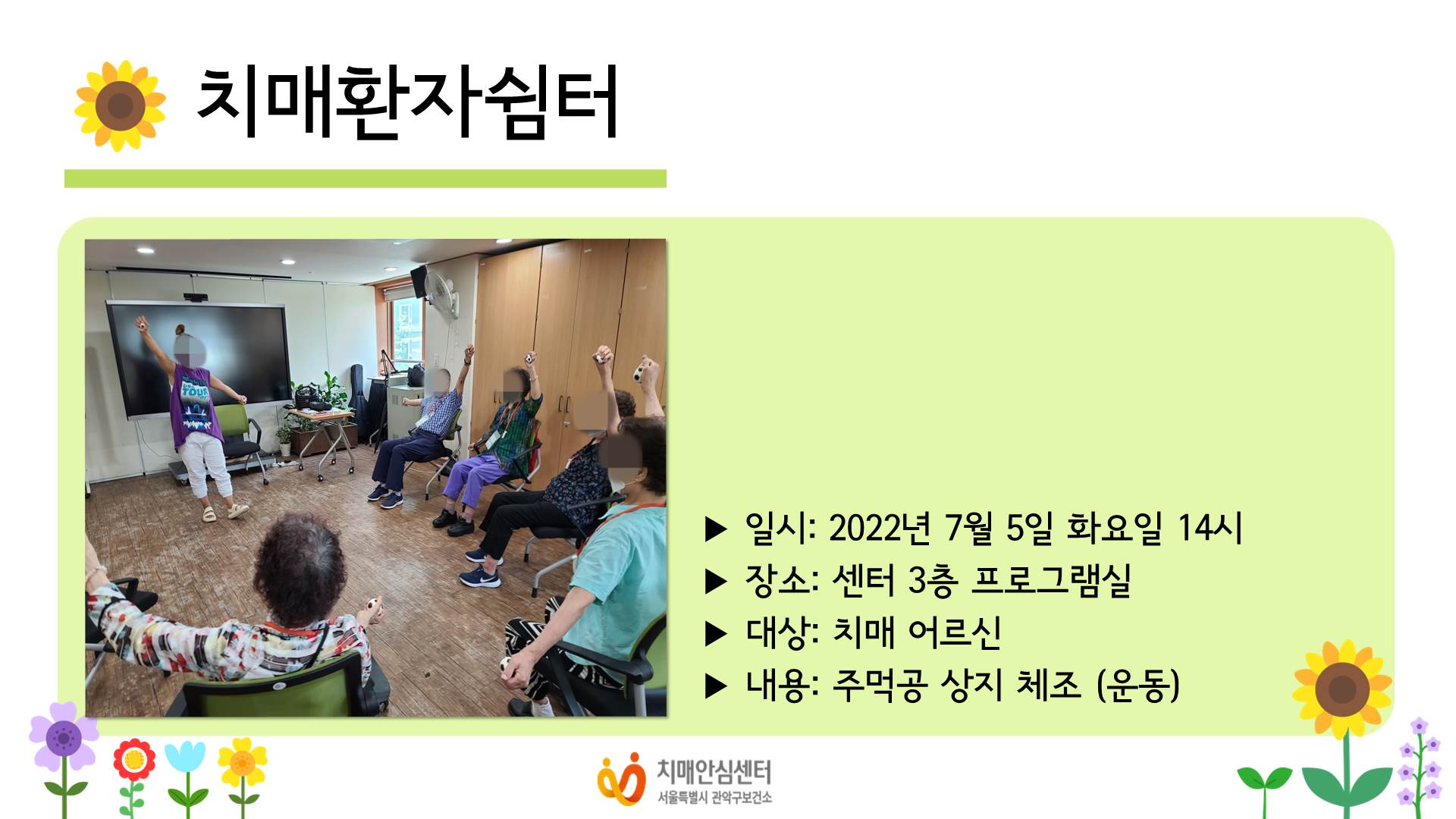 치매환자쉼터

TOUR

▶ 일시: 2022년 7월 5일 화요일 14시
▶ 장소: 센터 3층 프로그램실
▶ 대상: 치매 어르신
▶ 내용: 주먹공 상지 체조 (운동)

치매안심센터
서울특별시 관악구보건소